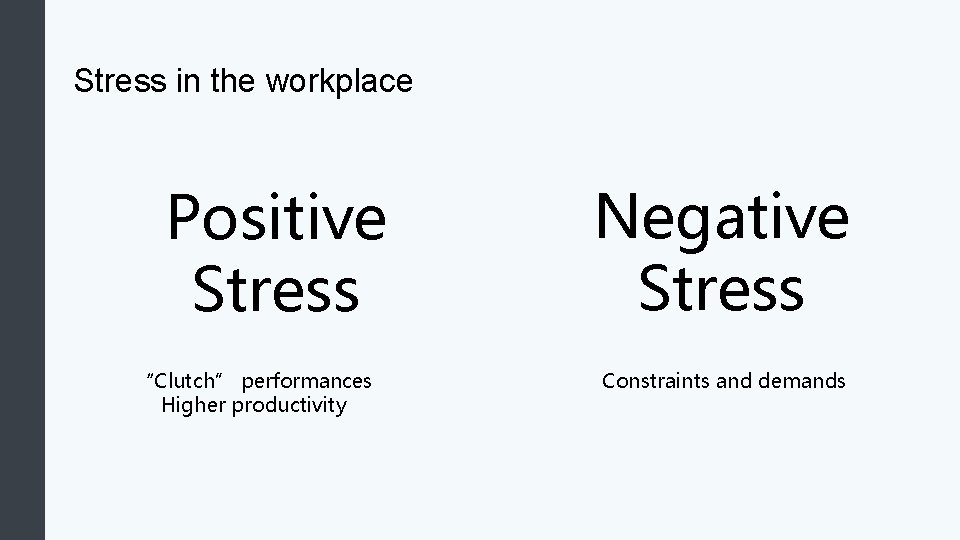 Stress in the workplace

Positive Stress

“Clutch” performances
Higher productivity

Negative Stress

Constraints and demands